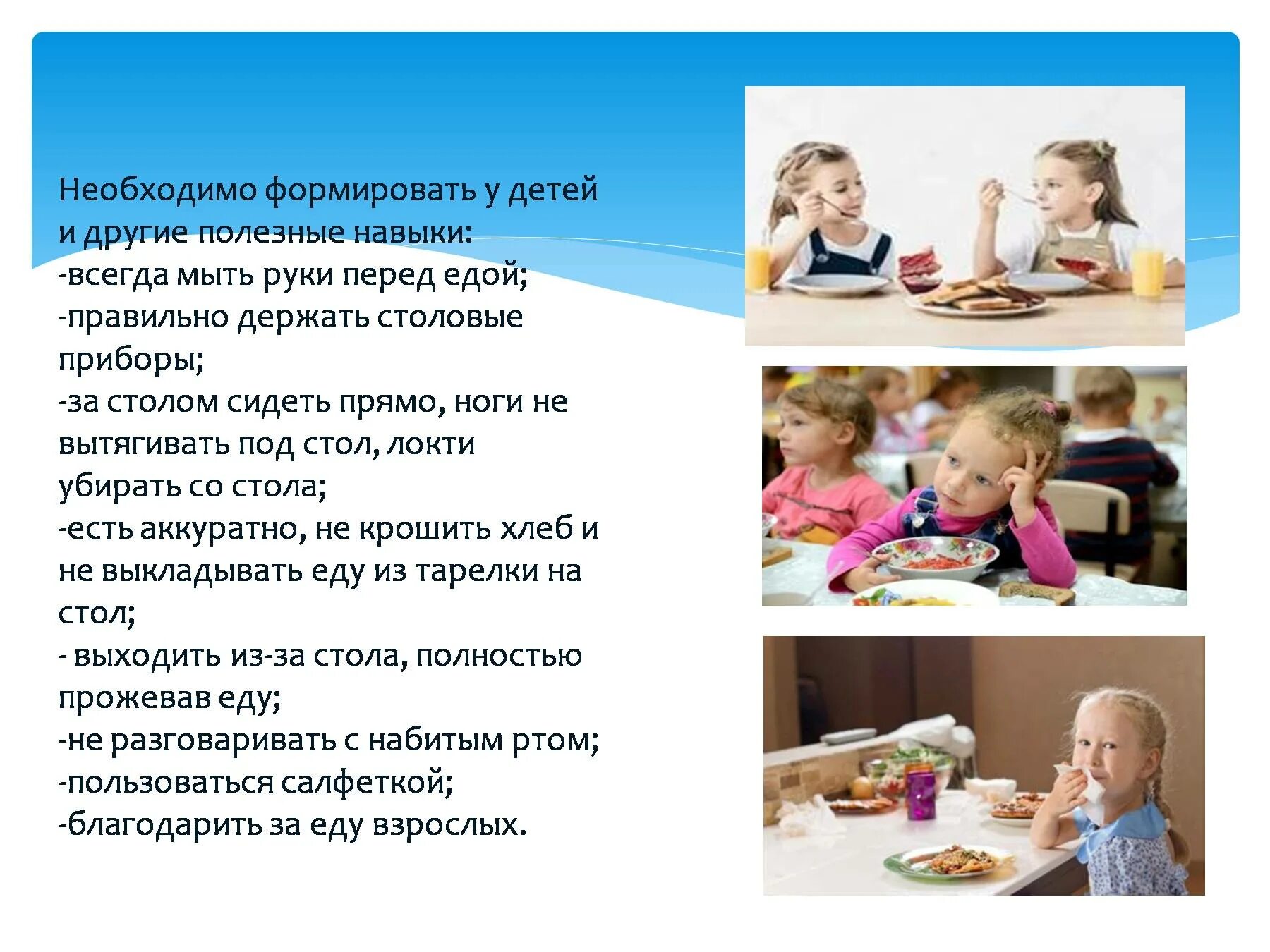 Необходимо формировать у детей и другие полезные навыки:
-всегда мыть руки перед едой;
-правильно держать столовые приборы;
-за столом сидеть прямо, ноги не вытягивать под стол, локти убирать со стола;
-есть аккуратно, не крошить хлеб и не выкладывать еду из тарелки на стол;
- выходить из-за стола, полностью прожевав еду;
-не разговаривать с набитым ртом;
-пользоваться салфеткой;
-благодарить за еду взрослых.